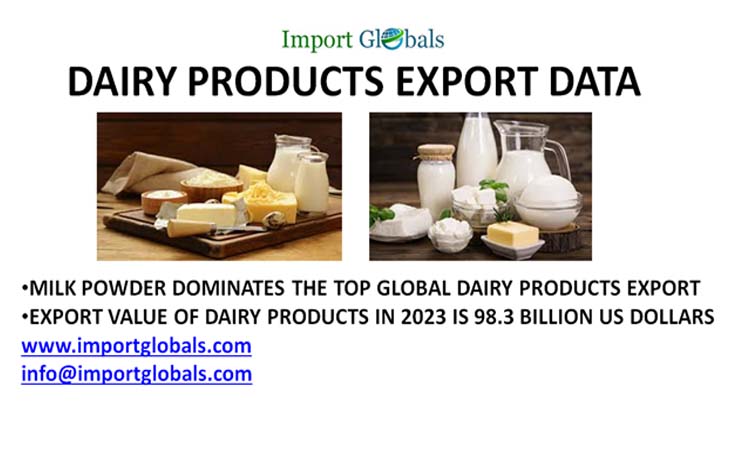 Import Globals

DAIRY PRODUCTS EXPORT DATA

•MILK POWDER DOMINATES THE TOP GLOBAL DAIRY PRODUCTS EXPORT
•EXPORT VALUE OF DAIRY PRODUCTS IN 2023 IS 98.3 BILLION US DOLLARS
www.importglobals.com
info@importglobals.com